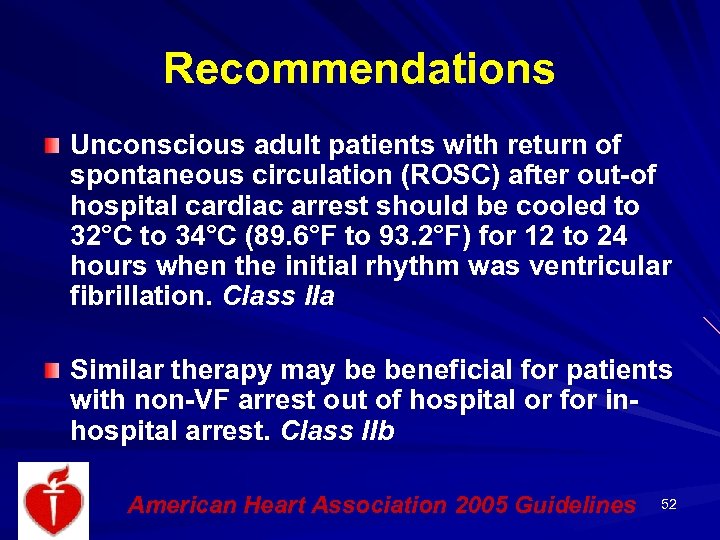 Recommendations

Unconscious adult patients with return of spontaneous circulation (ROSC) after out-of hospital cardiac arrest should be cooled to 32°C to 34°C (89.6°F to 93.2°F) for 12 to 24 hours when the initial rhythm was ventricular fibrillation. Class IIa

Similar therapy may be beneficial for patients with non-VF arrest out of hospital or for in-hospital arrest. Class IIb

American Heart Association 2005 Guidelines 52